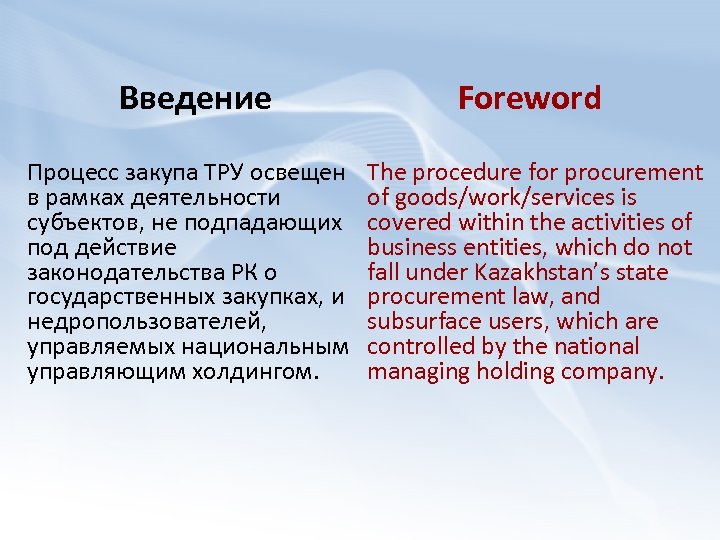 Введение

Процесс закупа ТРУ освещен в рамках деятельности субъектов, не подпадающих под действие законодательства РК о государственных закупках, и недропользователей, управляемых национальным управляющим холдингом.

Foreword

The procedure for procurement of goods/work/services is covered within the activities of business entities, which do not fall under Kazakhstan's state procurement law, and subsurface users, which are controlled by the national managing holding company.